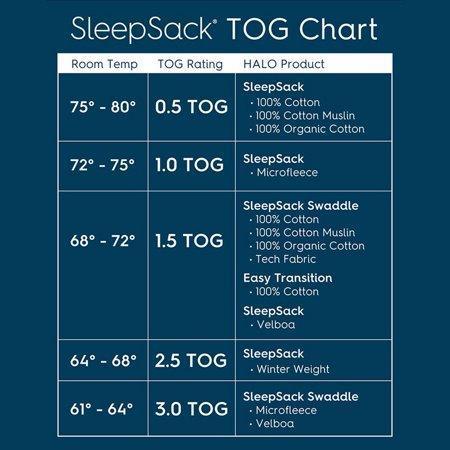 SleepSack® TOG Chart

| Room Temp | TOG Rating | HALO Product |
|---|---|---|
| 75° - 80° | 0.5 TOG | SleepSack · 100% Cotton · 100% Cotton Muslin · 100% Organic Cotton |
| 72° - 75° | 1.0 TOG | SleepSack · Microfleece |
| 68° - 72° | 1.5 TOG | SleepSack Swaddle · 100% Cotton · 100% Cotton Muslin · 100% Organic Cotton · Tech Fabric Easy Transition · 100% Cotton SleepSack · Velboa |
| 64° - 68° | 2.5 TOG | SleepSack · Winter Weight |
| 61° - 64° | 3.0 TOG | SleepSack Swaddle · Microfleece · Velboa |